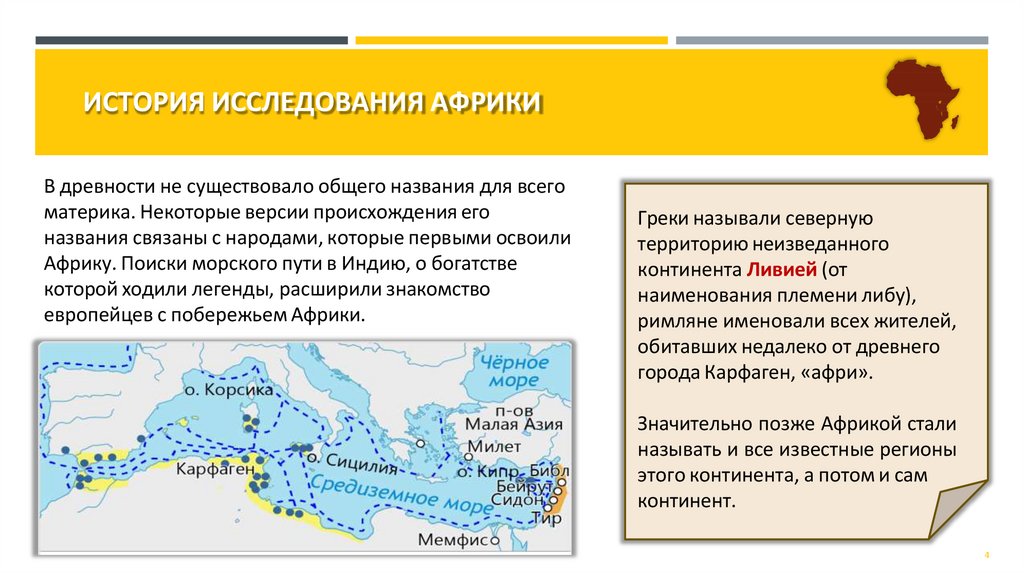 ИСТОРИЯ ИССЛЕДОВАНИЯ АФРИКИ

В древности не существовало общего названия для всего материка. Некоторые версии происхождения его названия связаны с народами, которые первыми освоили Африку. Поиски морского пути в Индию, о богатстве которой ходили легенды, расширили знакомство европейцев с побережьем Африки.

Чёрное море
о. Корсика
п-ов Малая Азия
Милет
Карфаген
о. Сицилия
о. Кипр
Библ
Бейрут
Сидон
Тир
Средиземное море
Мемфис

Греки называли северную территорию неизведанного континента Ливией (от наименования племени либу), римляне именовали всех жителей, обитавших недалеко от древнего города Карфаген, «афри».

Значительно позже Африкой стали называть и все известные регионы этого континента, а потом и сам континент.

4